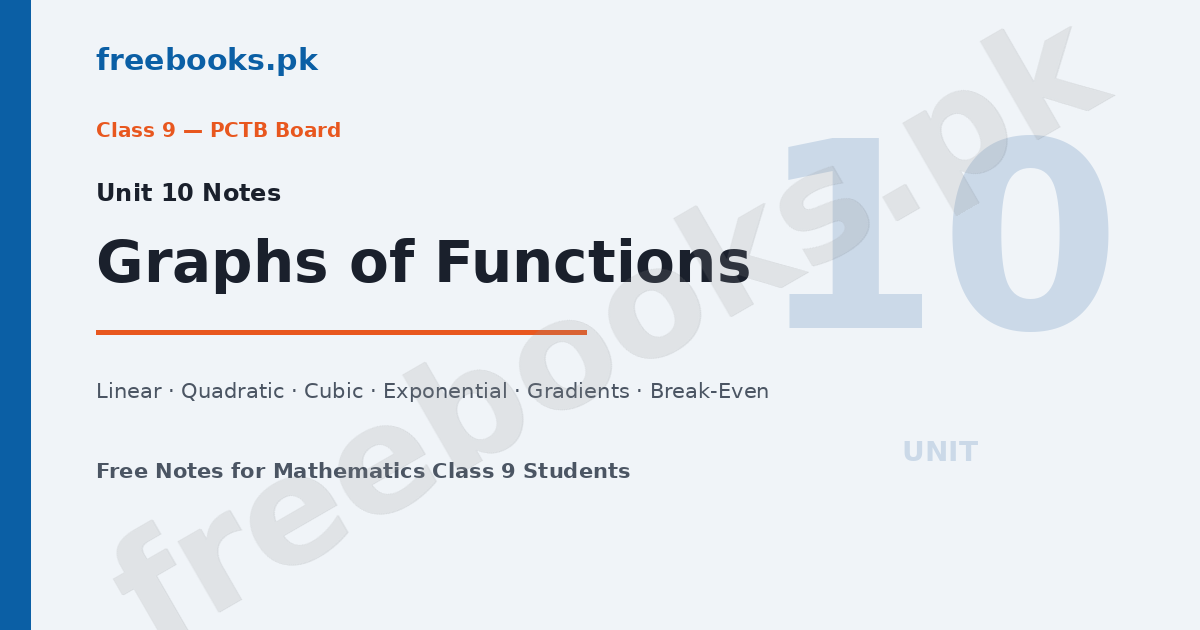 freebooks.pk

Class 9 — PCTB Board

Unit 10 Notes

Graphs of Functions

Linear · Quadratic · Cubic · Exponential · Gradients · Break-Even

Free Notes for Mathematics Class 9 Students

10

UNIT

freebooks.pk